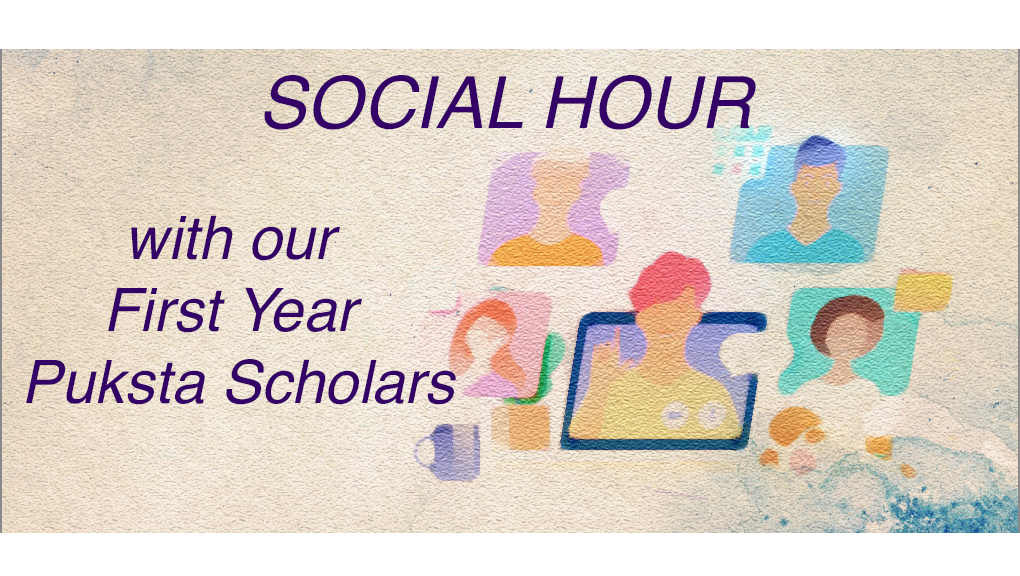 SOCIAL HOUR

with our
First Year
Puksta Scholars